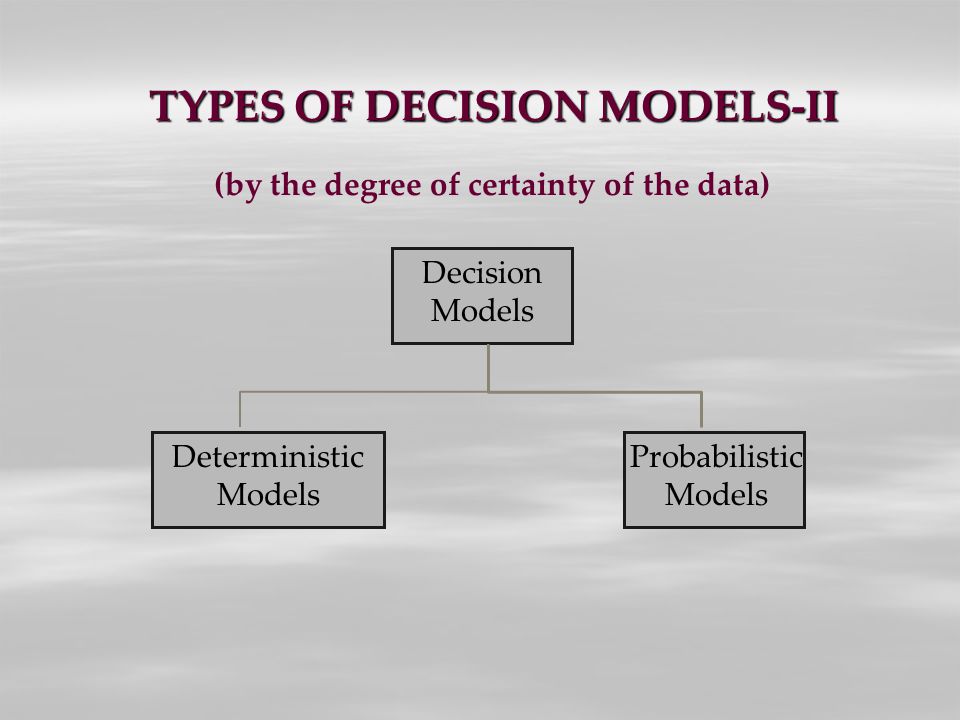 TYPES OF DECISION MODELS-II

(by the degree of certainty of the data)

Decision Models

Deterministic Models

Probabilistic Models